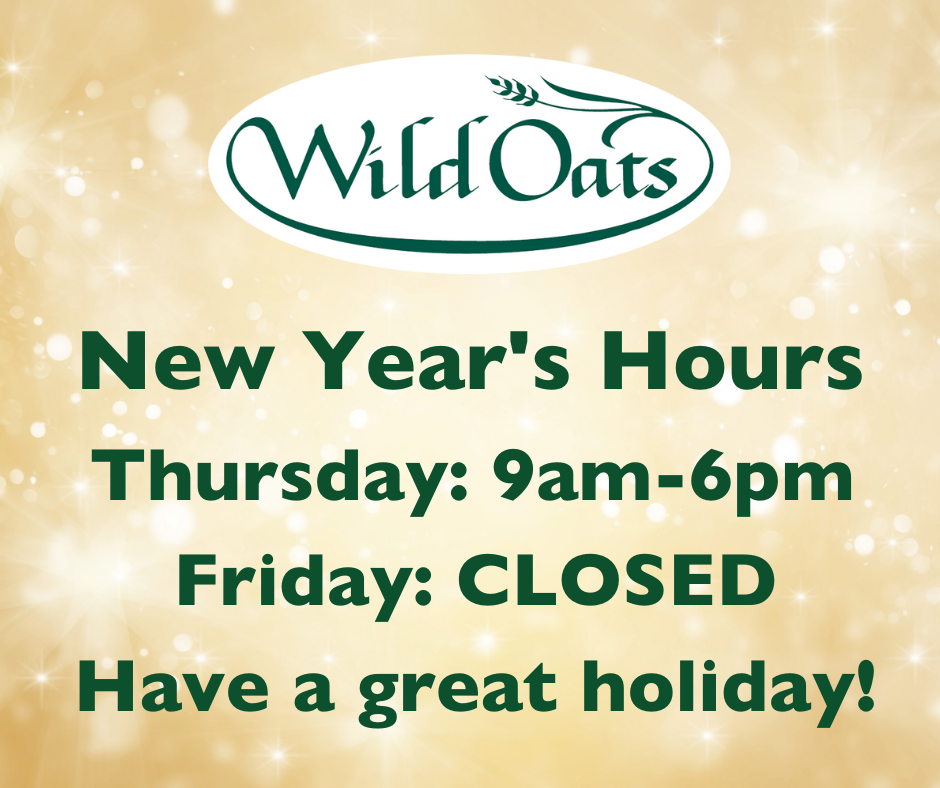 Wild Oats

New Year's Hours
Thursday: 9am-6pm
Friday: CLOSED
Have a great holiday!